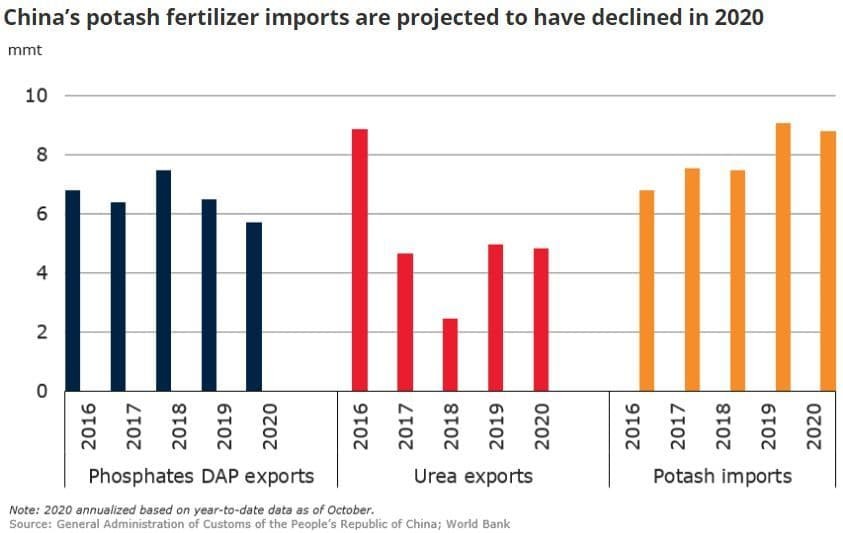 China's potash fertilizer imports are projected to have declined in 2020

mmt

10
8
6
4
2
0

2016
2017
2018
2019
2020
Phosphates DAP exports

2016
2017
2018
2019
2020
Urea exports

2016
2017
2018
2019
2020
Potash imports

Note: 2020 annualized based on year-to-date data as of October.
Source: General Administration of Customs of the People's Republic of China; World Bank